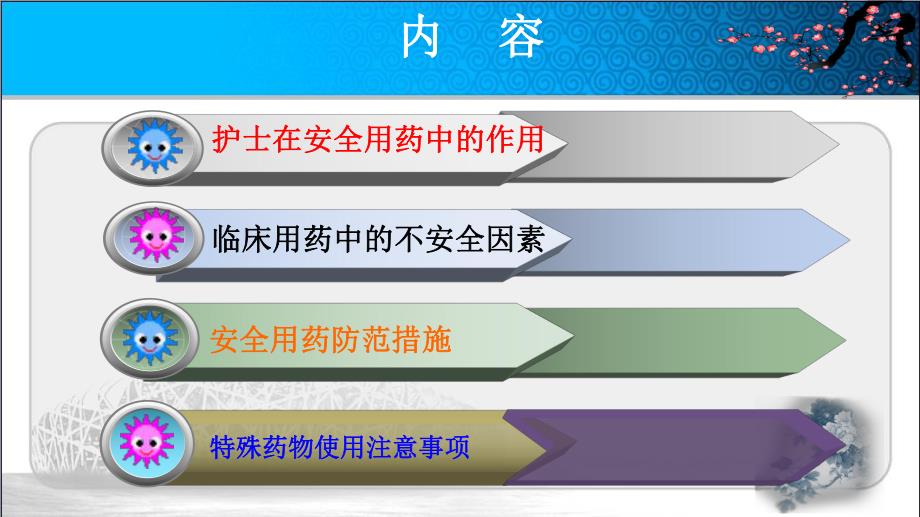 内 容

护士在安全用药中的作用

临床用药中的不安全因素

安全用药防范措施

特殊药物使用注意事项